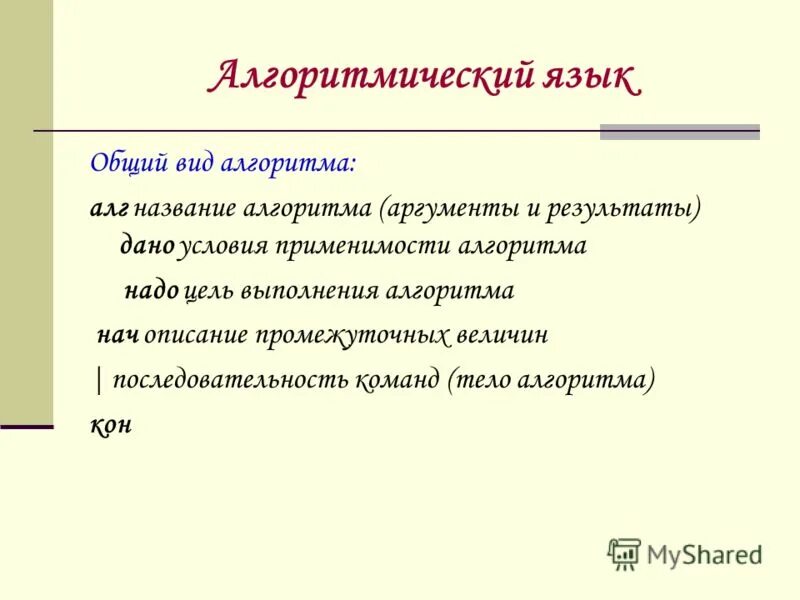 Алгоритмический язык

Общий вид алгоритма:

алг название алгоритма (аргументы и результаты)
дано условия применимости алгоритма
надо цель выполнения алгоритма
нач описание промежуточных величин
| последовательность команд (тело алгоритма)
кон

MyShared